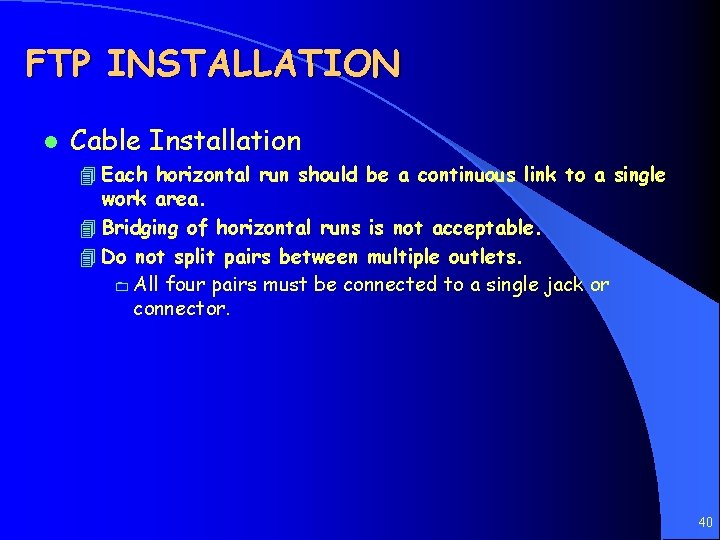 FTP INSTALLATION

Cable Installation

Each horizontal run should be a continuous link to a single work area.

Bridging of horizontal runs is not acceptable.

Do not split pairs between multiple outlets.

All four pairs must be connected to a single jack or connector.

40